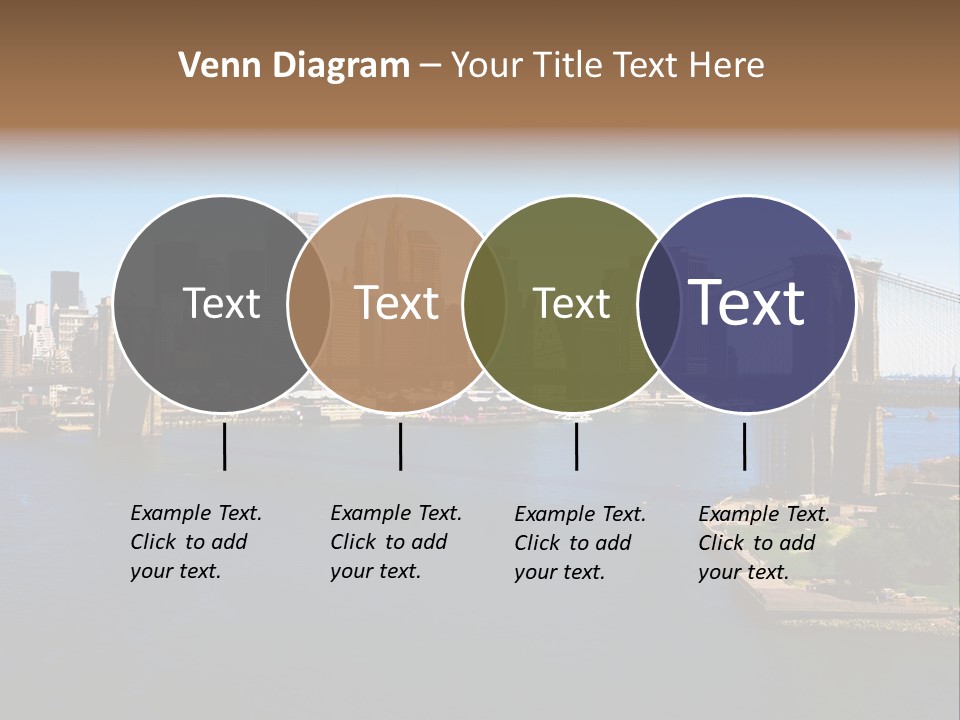 Venn Diagram – Your Title Text Here

Text

Text

Text

Text

Example Text. Click to add your text.

Example Text. Click to add your text.

Example Text. Click to add your text.

Example Text. Click to add your text.